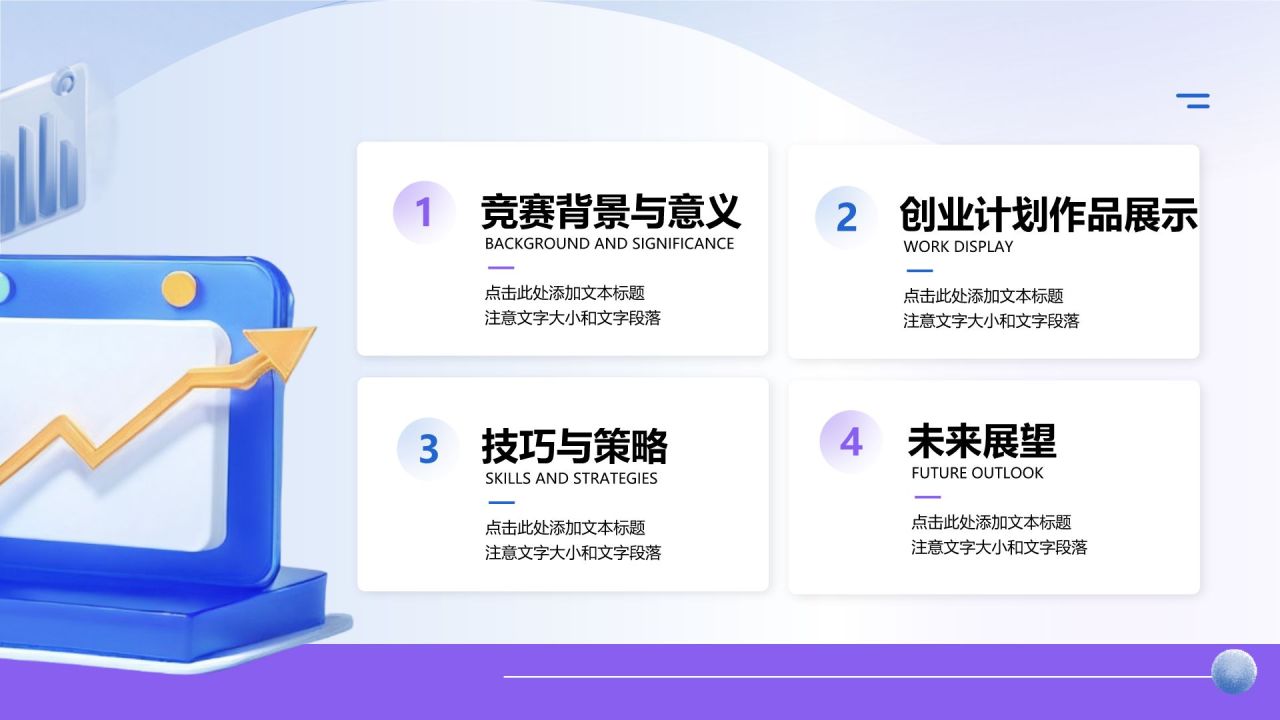 1

竞赛背景与意义
BACKGROUND AND SIGNIFICANCE

点击此处添加文本标题
注意文字大小和文字段落

2

创业计划作品展示
WORK DISPLAY

点击此处添加文本标题
注意文字大小和文字段落

3

技巧与策略
SKILLS AND STRATEGIES

点击此处添加文本标题
注意文字大小和文字段落

4

未来展望
FUTURE OUTLOOK

点击此处添加文本标题
注意文字大小和文字段落